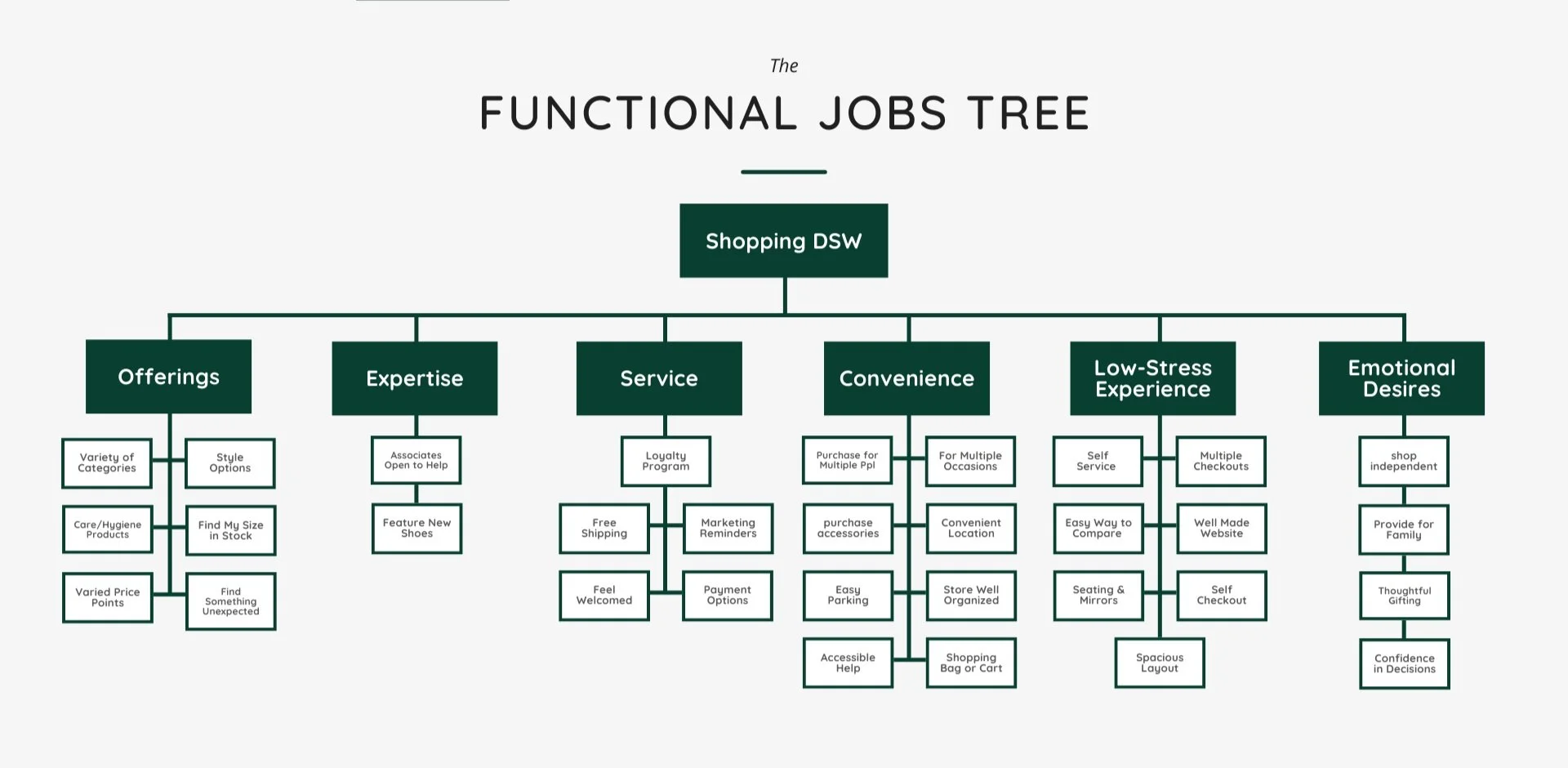 The

FUNCTIONAL JOBS TREE

Shopping DSW

Offerings

Variety of Categories

Style Options

Care/Hygiene Products

Find My Size in Stock

Varied Price Points

Find Something Unexpected

Expertise

Associates Open to Help

Feature New Shoes

Service

Loyalty Program

Free Shipping

Marketing Reminders

Feel Welcomed

Payment Options

Convenience

Purchase for Multiple Ppl

For Multiple Occasions

purchase accessories

Convenient Location

Easy Parking

Store Well Organized

Accessible Help

Shopping Bag or Cart

Low-Stress Experience

Self Service

Multiple Checkouts

Easy Way to Compare

Well Made Website

Seating & Mirrors

Self Checkout

Spacious Layout

Emotional Desires

shop independent

Provide for Family

Thoughtful Gifting

Confidence in Decisions